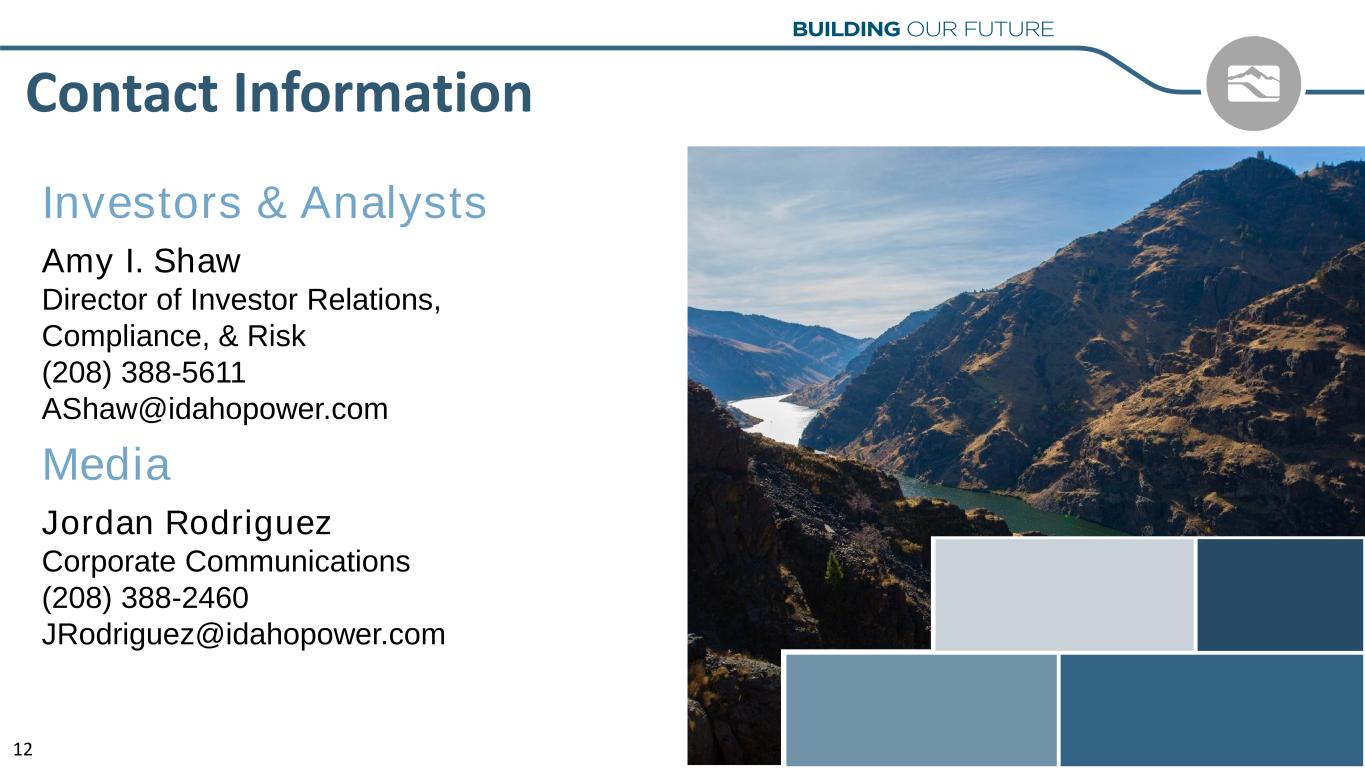 BUILDING OUR FUTURE

Contact Information

Investors & Analysts

Amy I. Shaw
Director of Investor Relations, Compliance, & Risk
(208) 388-5611
AShaw@idahopower.com

Media

Jordan Rodriguez
Corporate Communications
(208) 388-2460
JRodriguez@idahopower.com

12